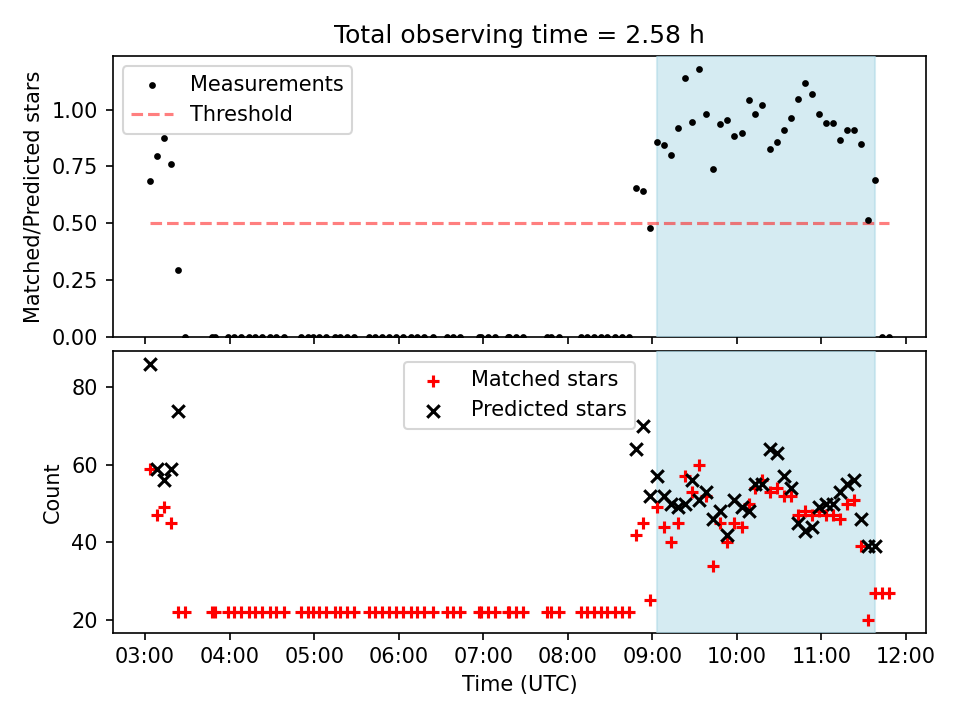 Total observing time = 2.58 h

Measurements
Threshold

Matched/Predicted stars

1.00
0.75
0.50
0.25
0.00

Matched stars
Predicted stars

Count

80
60
40
20

03:00 04:00 05:00 06:00 07:00 08:00 09:00 10:00 11:00 12:00

Time (UTC)